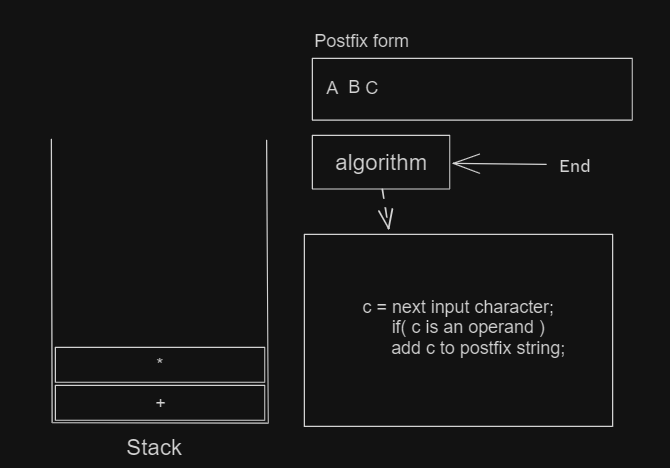 Postfix form

A B C

algorithm

End

c = next input character;
if( c is an operand )
add c to postfix string;

*

+

Stack